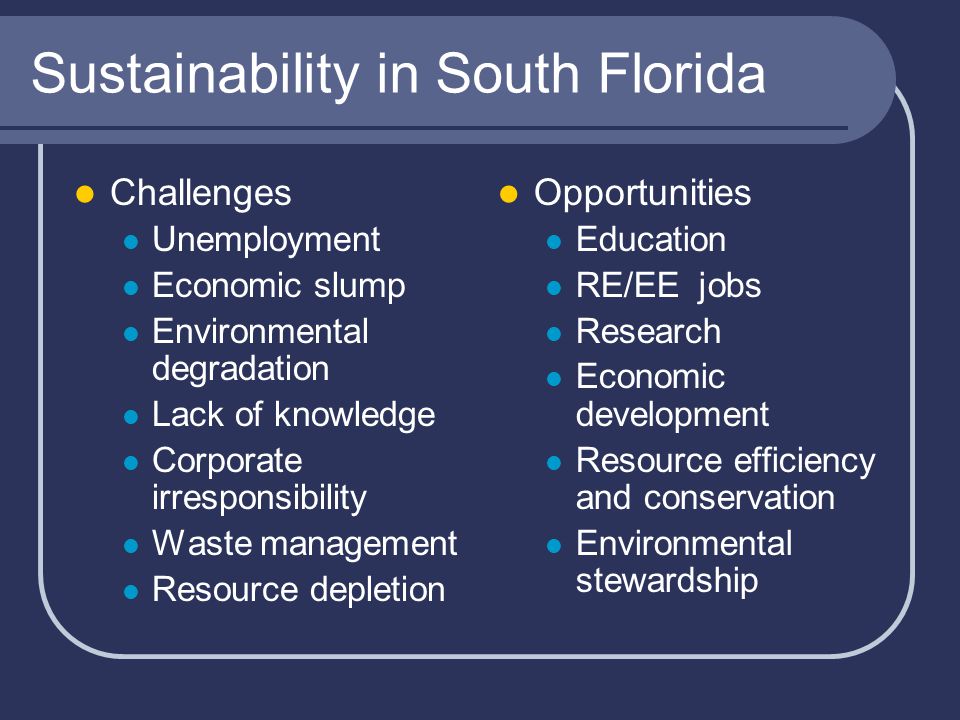 Sustainability in South Florida

- Challenges
  - Unemployment
  - Economic slump
  - Environmental degradation
  - Lack of knowledge
  - Corporate irresponsibility
  - Waste management
  - Resource depletion

- Opportunities
  - Education
  - RE/EE jobs
  - Research
  - Economic development
  - Resource efficiency and conservation
  - Environmental stewardship